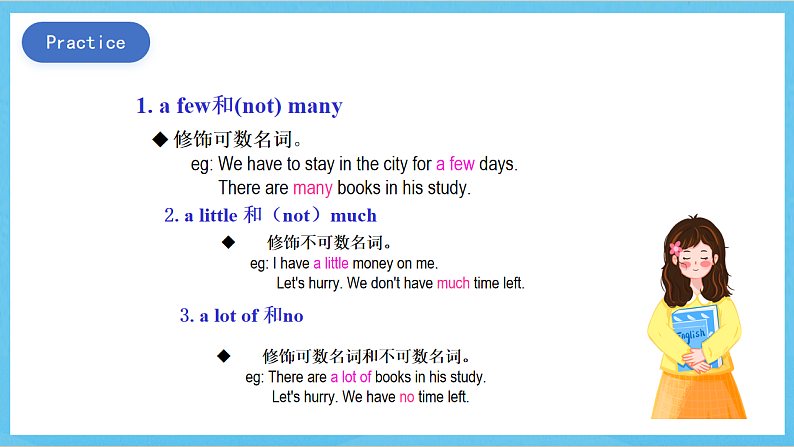 Practice

1. a few和(not) many

◆ 修饰可数名词。

eg: We have to stay in the city for a few days.

There are many books in his study.

2. a little 和（not）much

◆ 修饰不可数名词。

eg: I have a little money on me.

Let's hurry. We don't have much time left.

3. a lot of 和no

◆ 修饰可数名词和不可数名词。

eg: There are a lot of books in his study.

Let's hurry. We have no time left.

English